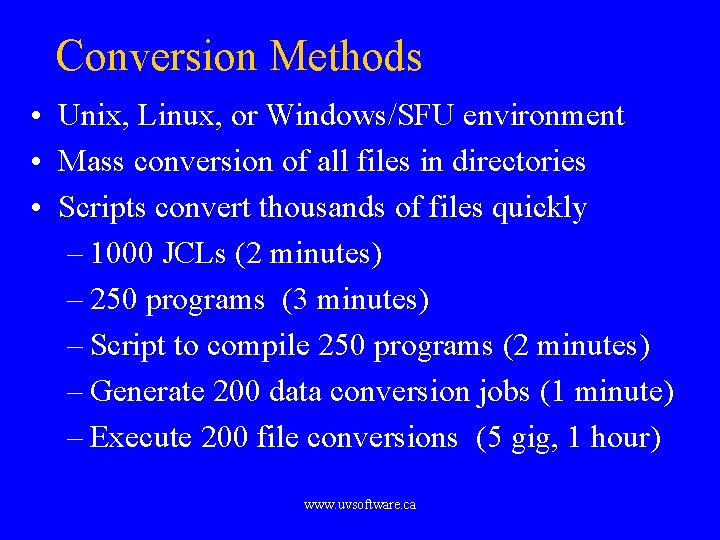 Conversion Methods

• Unix, Linux, or Windows/SFU environment
• Mass conversion of all files in directories
• Scripts convert thousands of files quickly
– 1000 JCLs (2 minutes)
– 250 programs (3 minutes)
– Script to compile 250 programs (2 minutes)
– Generate 200 data conversion jobs (1 minute)
– Execute 200 file conversions (5 gig, 1 hour)

www.uvsoftware.ca